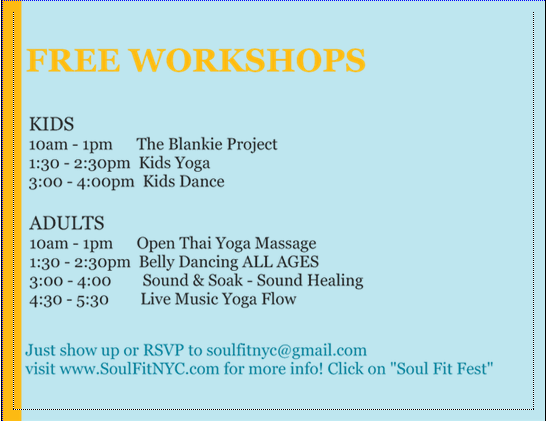 FREE WORKSHOPS

KIDS
10am - 1pm The Blankie Project
1:30 - 2:30pm Kids Yoga
3:00 - 4:00pm Kids Dance

ADULTS
10am - 1pm Open Thai Yoga Massage
1:30 - 2:30pm Belly Dancing ALL AGES
3:00 - 4:00 Sound & Soak - Sound Healing
4:30 - 5:30 Live Music Yoga Flow

Just show up or RSVP to soulfitnyc@gmail.com
visit www.SoulFitNYC.com for more info! Click on "Soul Fit Fest"